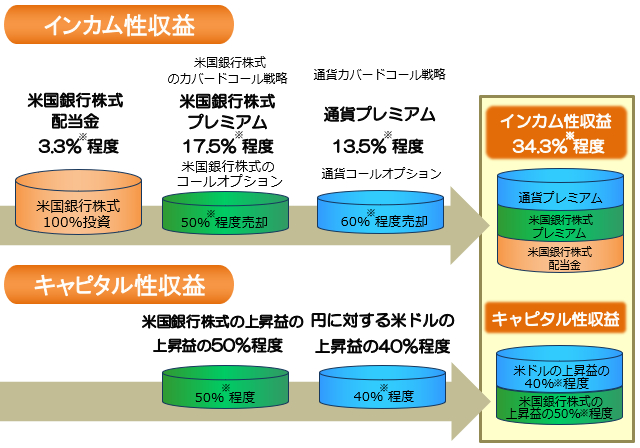 インカム性収益

米国銀行株式
配当金
3.3%※程度

米国銀行株式
100%投資

米国銀行株式
のカバードコール戦略

米国銀行株式
プレミアム
17.5%※程度

米国銀行株式の
コールオプション

50%※程度売却

通貨カバードコール戦略

通貨プレミアム
13.5%※程度

通貨コールオプション

60%※程度売却

インカム性収益
34.3%※程度

通貨プレミアム

米国銀行株式
プレミアム

米国銀行株式
配当金

キャピタル性収益

米国銀行株式の上昇益の
上昇益の50%程度

50%※程度

円に対する米ドルの
上昇益の40%程度

40%※程度

キャピタル性収益

米ドルの上昇益の
40%※程度

米国銀行株式の
上昇益の50%※程度